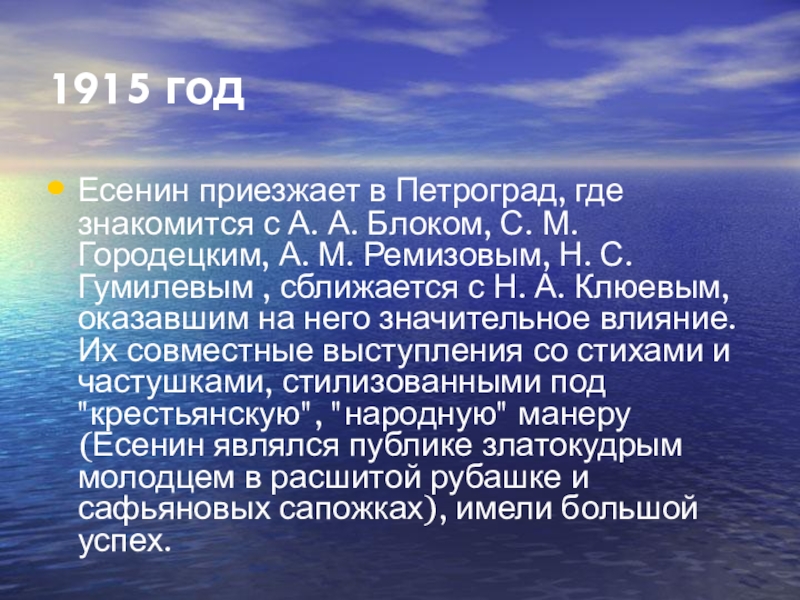 1915 год

Есенин приезжает в Петроград, где знакомится с А. А. Блоком, С. М. Городецким, А. М. Ремизовым, Н. С. Гумилевым , сближается с Н. А. Клюевым, оказавшим на него значительное влияние. Их совместные выступления со стихами и частушками, стилизованными под "крестьянскую", "народную" манеру (Есенин являлся публике златокудрым молодцем в расшитой рубашке и сафьяновых сапожках), имели большой успех.